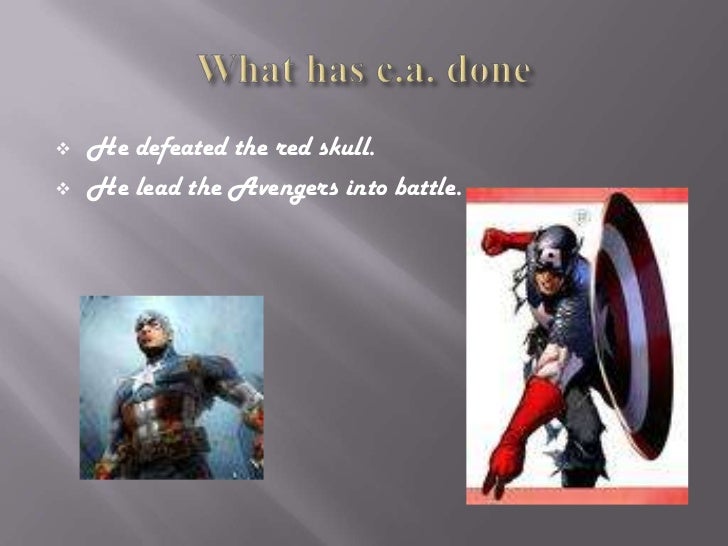 What has c.a. done

❖ He defeated the red skull.
❖ He lead the Avengers into battle.